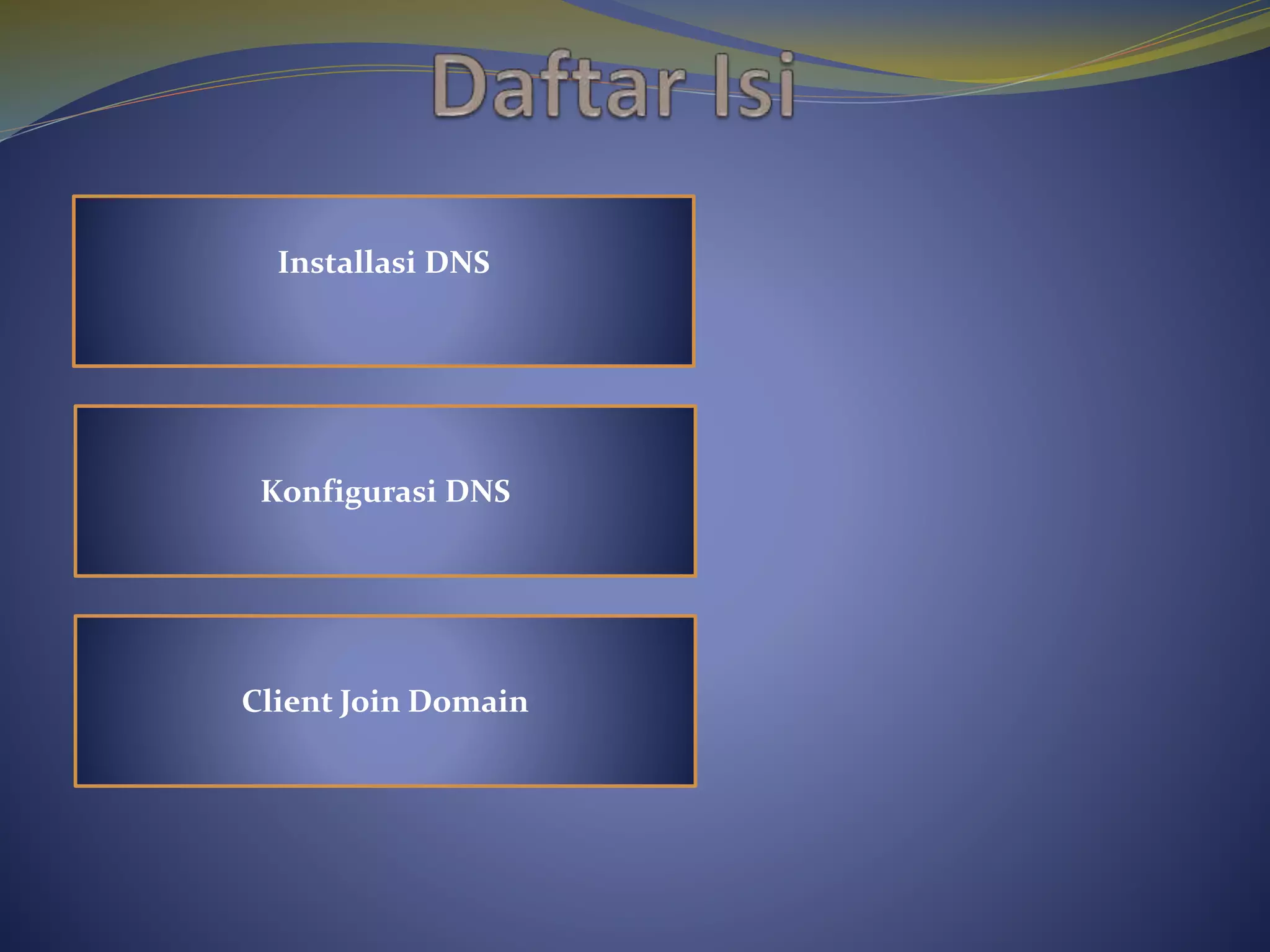 Daftar Isi

Installasi DNS

Konfigurasi DNS

Client Join Domain